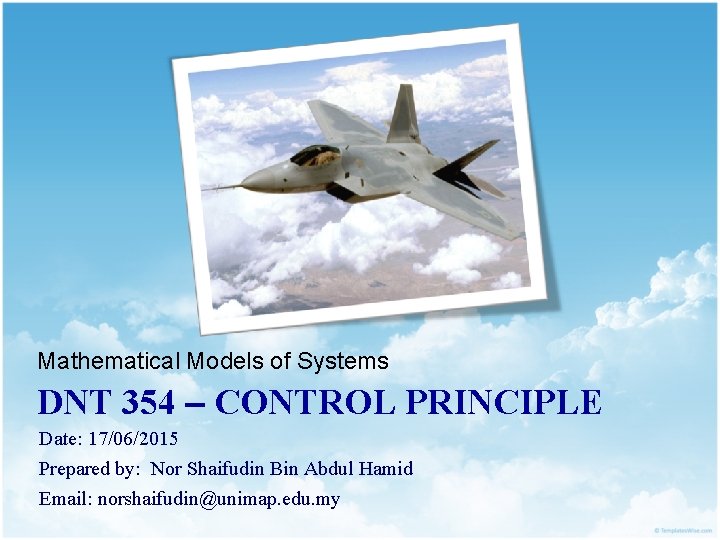 Mathematical Models of Systems

DNT 354 – CONTROL PRINCIPLE

Date: 17/06/2015

Prepared by: Nor Shaifudin Bin Abdul Hamid

Email: norshaifudin@unimap.edu.my

© TemplatesWise.com